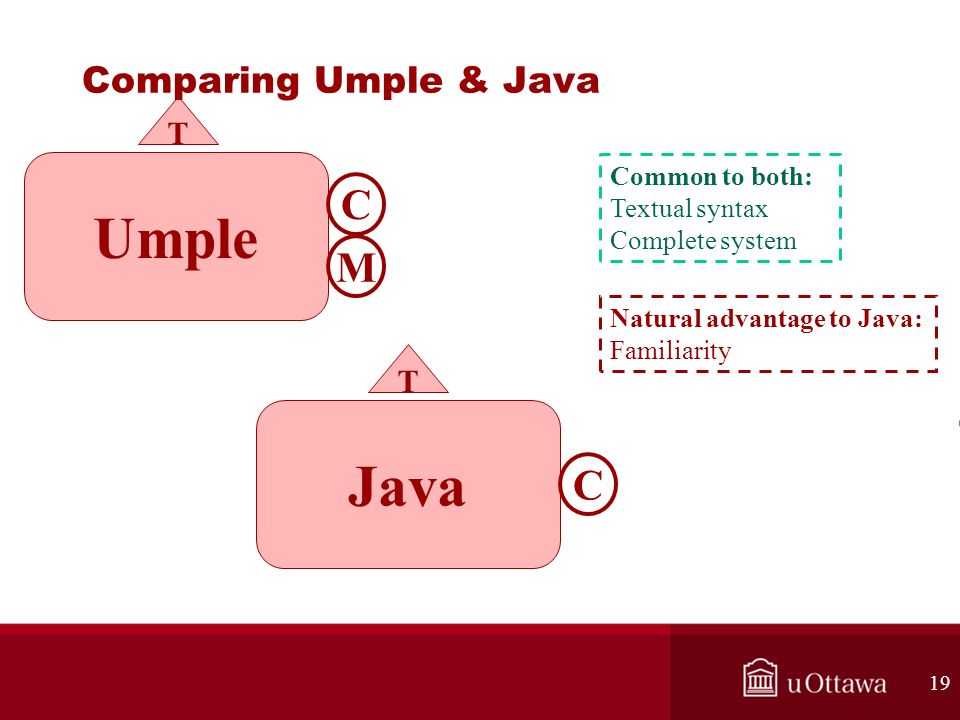 Comparing Umple & Java

T

Umple

C

M

Common to both:
Textual syntax
Complete system

Natural advantage to Java:
Familiarity

T

Java

C

uOttawa

19